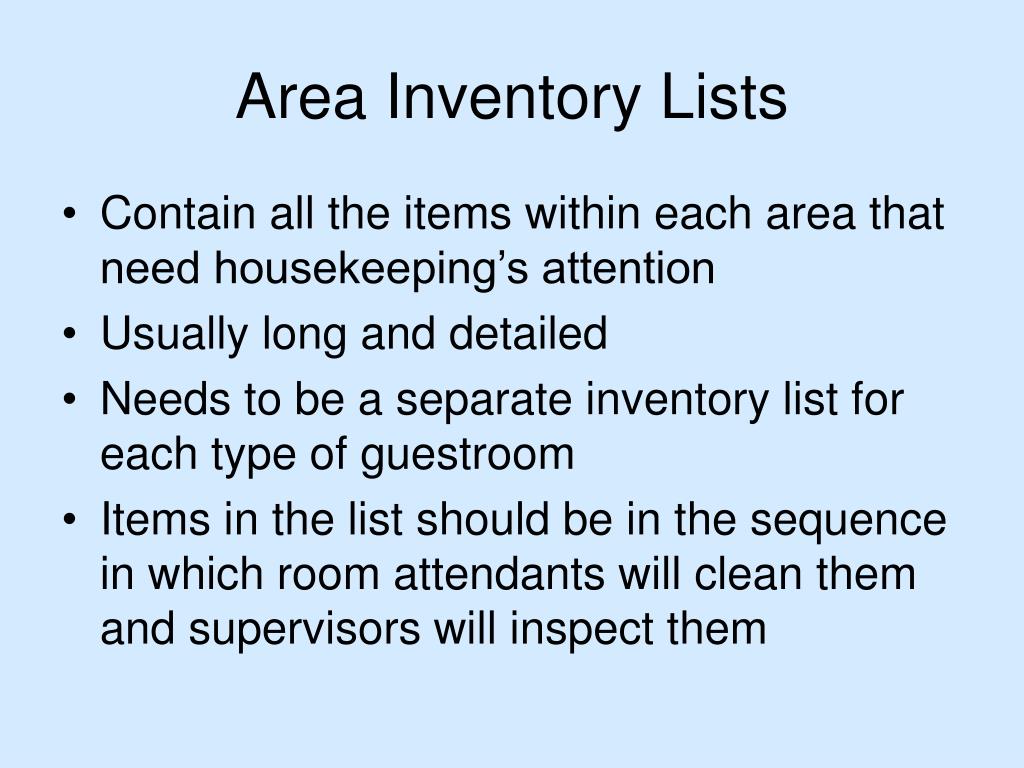 Area Inventory Lists

• Contain all the items within each area that need housekeeping’s attention
• Usually long and detailed
• Needs to be a separate inventory list for each type of guestroom
• Items in the list should be in the sequence in which room attendants will clean them and supervisors will inspect them